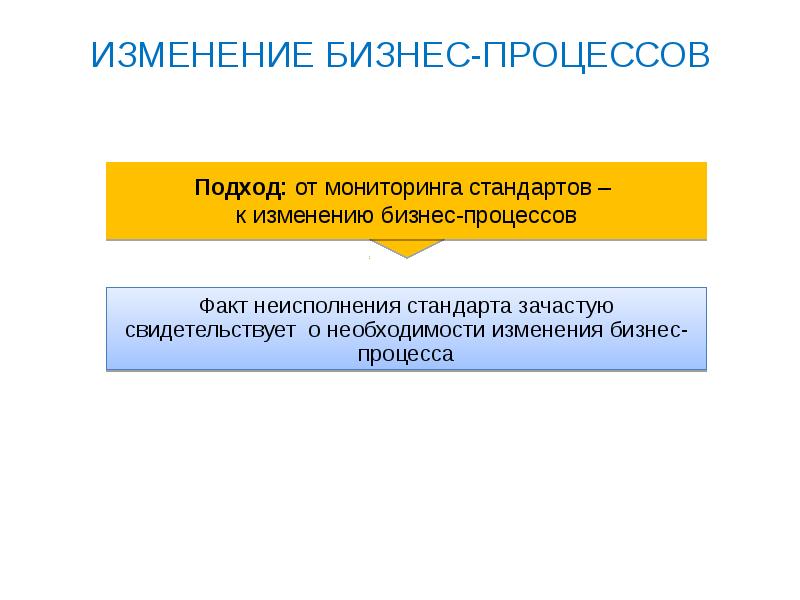 ИЗМЕНЕНИЕ БИЗНЕС-ПРОЦЕССОВ

Подход: от мониторинга стандартов – к изменению бизнес-процессов

Факт неисполнения стандарта зачастую свидетельствует о необходимости изменения бизнес-процесса